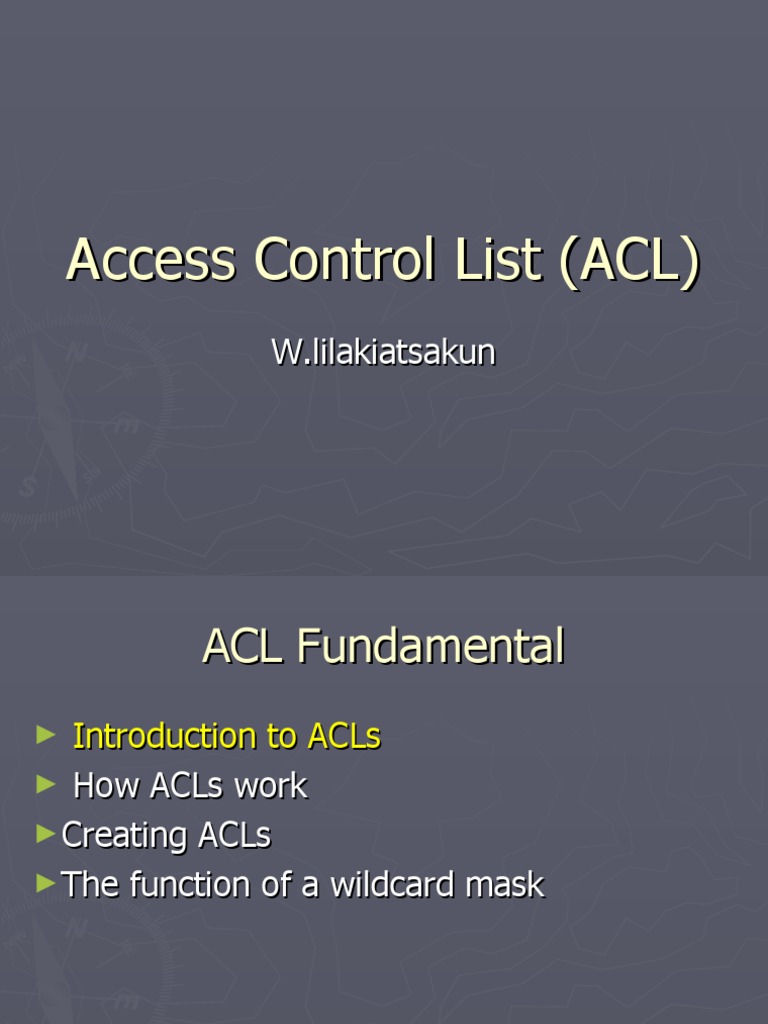 Access Control List (ACL)

W.lilakiatsakun

ACL Fundamental

► Introduction to ACLs
► How ACLs work
► Creating ACLs
► The function of a wildcard mask